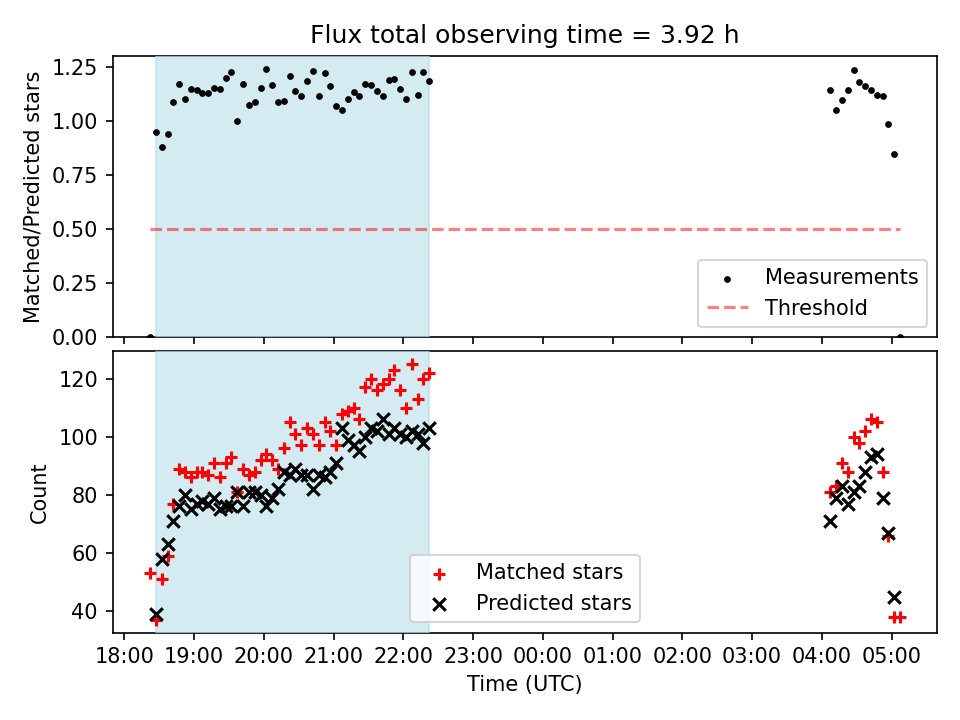 Flux total observing time = 3.92 h

Matched/Predicted stars

1.25
1.00
0.75
0.50
0.25
0.00

Measurements
Threshold

Count

120
100
80
60
40

Matched stars
Predicted stars

18:00 19:00 20:00 21:00 22:00 23:00 00:00 01:00 02:00 03:00 04:00 05:00

Time (UTC)